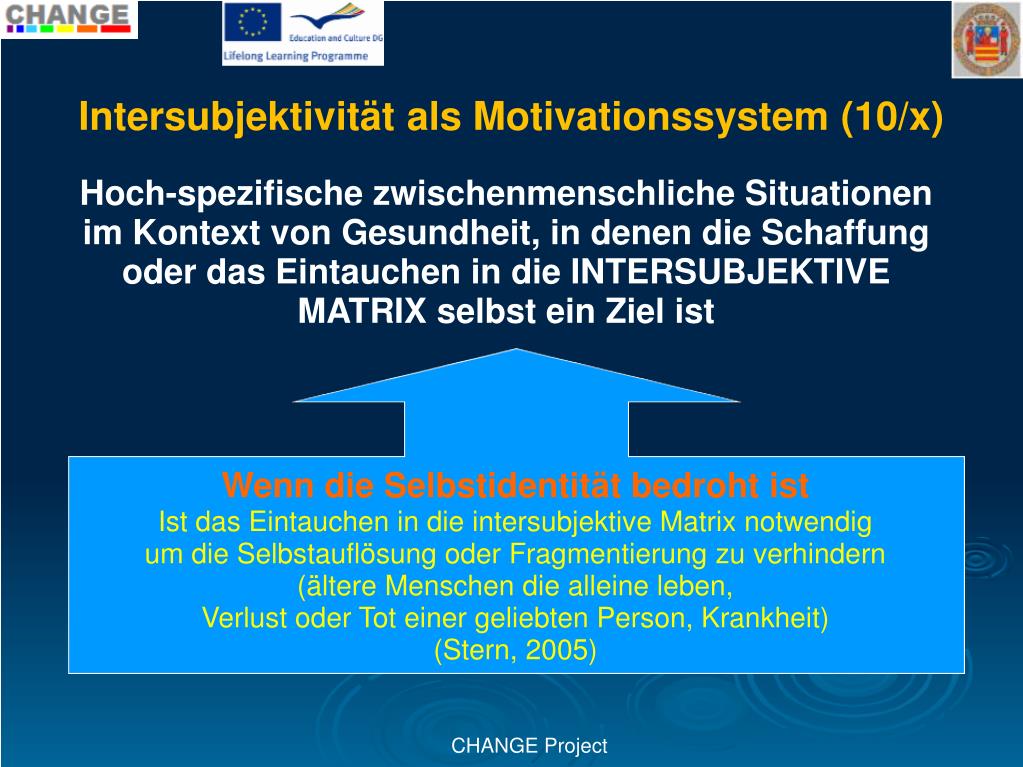 CHANGE

Education and Culture DG
Lifelong Learning Programme

Intersubjektivität als Motivationssystem (10/x)

Hoch-spezifische zwischenmenschliche Situationen im Kontext von Gesundheit, in denen die Schaffung oder das Eintauchen in die INTERSUBJEKTIVE MATRIX selbst ein Ziel ist

Wenn die Selbstidentität bedroht ist
Ist das Eintauchen in die intersubjektive Matrix notwendig um die Selbstauflösung oder Fragmentierung zu verhindern (ältere Menschen die alleine leben, Verlust oder Tot einer geliebten Person, Krankheit) (Stern, 2005)

CHANGE Project